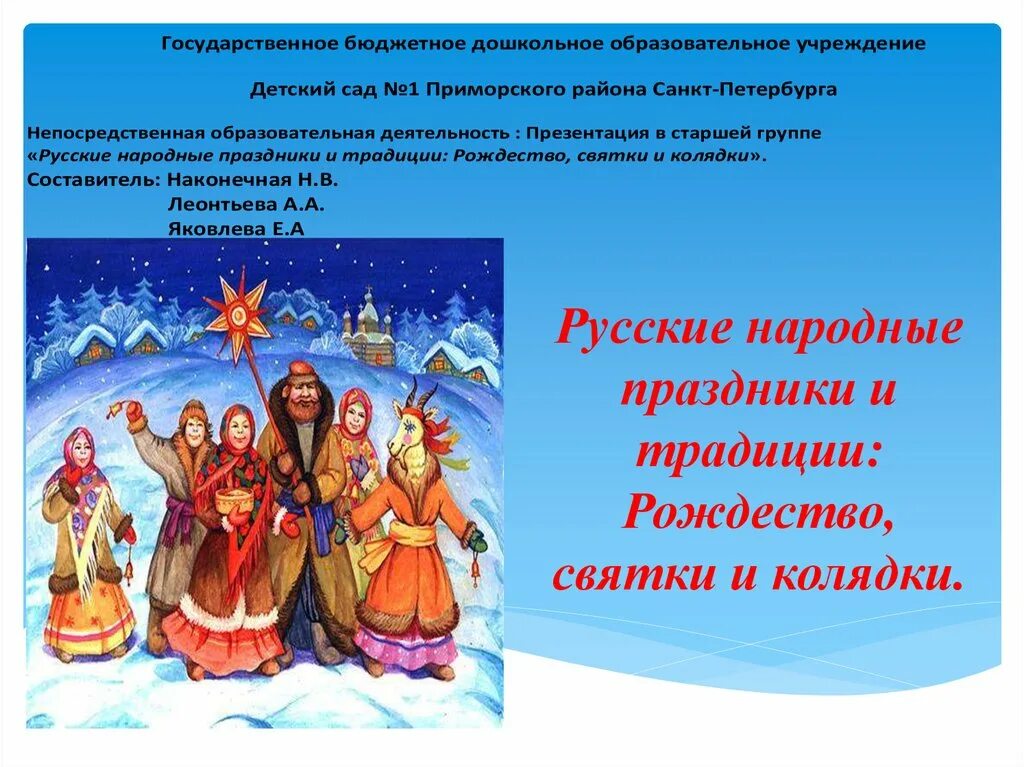 Государственное бюджетное дошкольное образовательное учреждение

Детский сад №1 Приморского района Санкт-Петербурга

Непосредственная образовательная деятельность : Презентация в старшей группе «Русские народные праздники и традиции: Рождество, святки и колядки».
Составитель: Наконечная Н.В.
Леонтьева А.А.
Яковлева Е.А

Русские народные праздники и традиции: Рождество, святки и колядки.